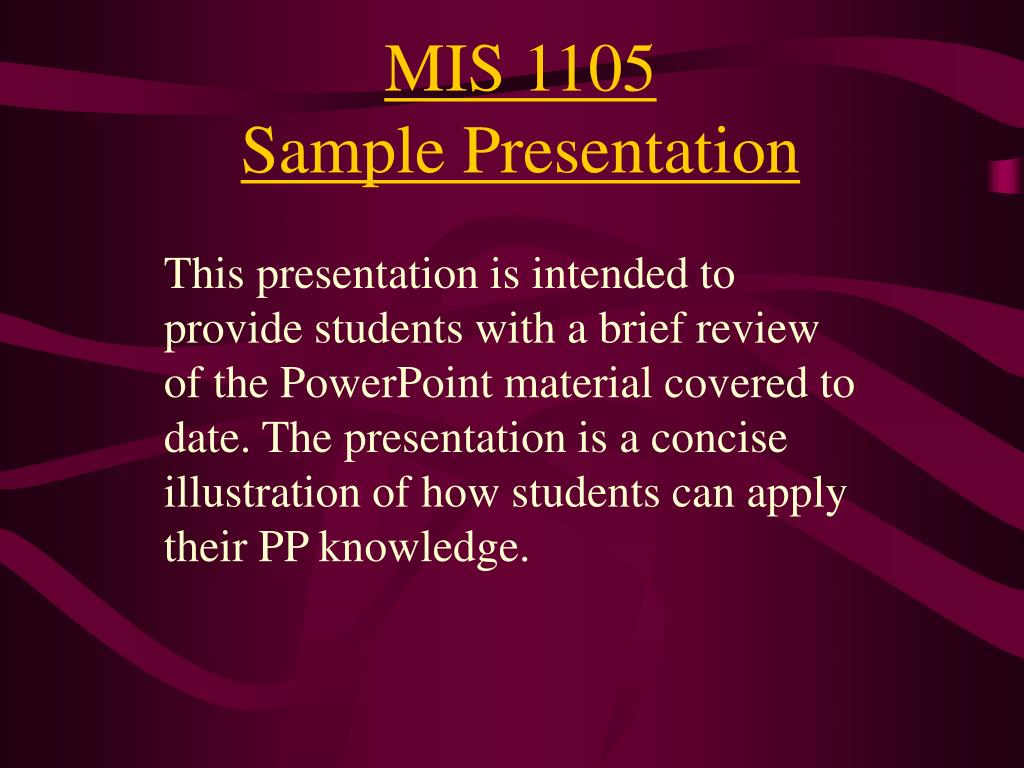 MIS 1105
Sample Presentation

This presentation is intended to provide students with a brief review of the PowerPoint material covered to date. The presentation is a concise illustration of how students can apply their PP knowledge.